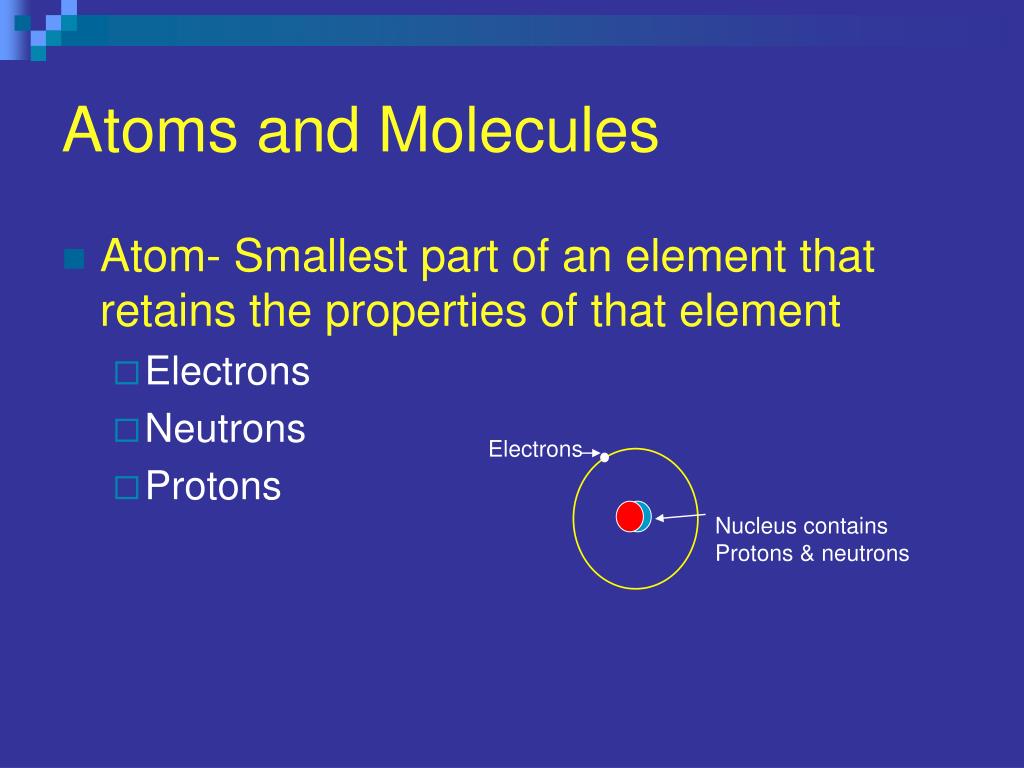 Atoms and Molecules

Atom- Smallest part of an element that retains the properties of that element

Electrons

Neutrons

Protons

Electrons

Nucleus contains
Protons & neutrons